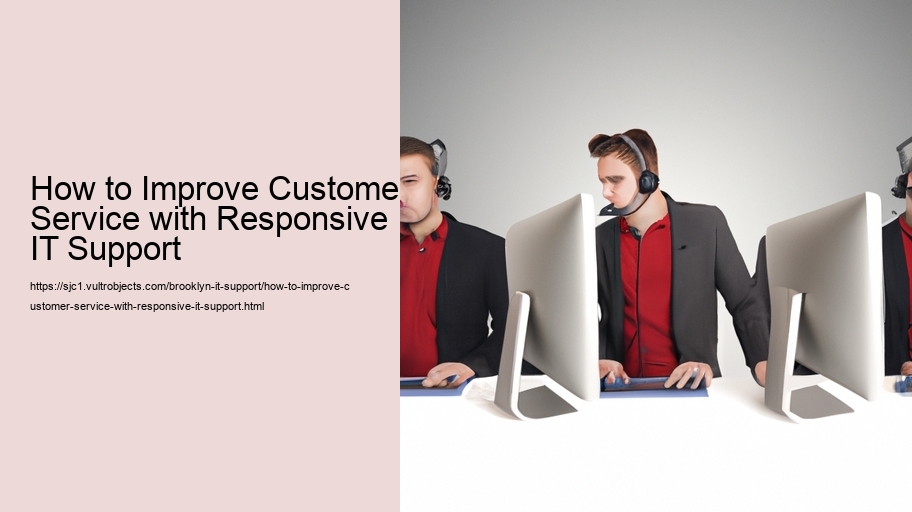 How to Improve Custome Service with Responsive IT Support

https://sjc1.vultrobjects.com/brooklyn-it-support/how-to-improve-customer-service-with-responsive-it-support.html